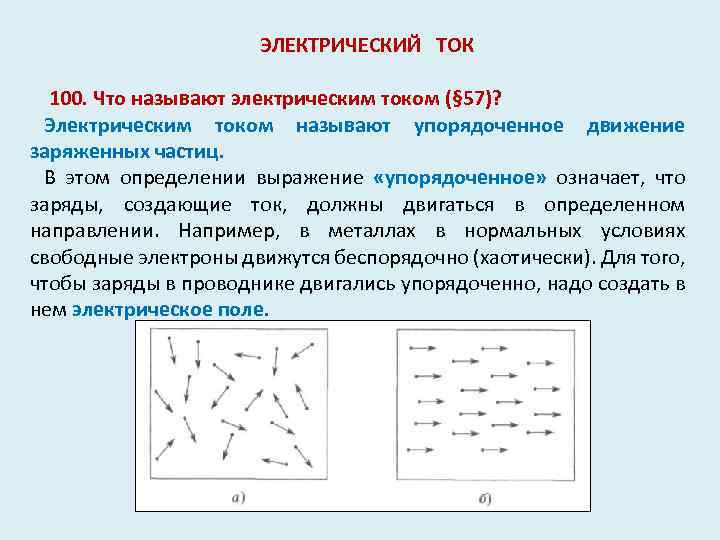 ЭЛЕКТРИЧЕСКИЙ ТОК

100. Что называют электрическим током (§57)?

Электрическим током называют упорядоченное движение заряженных частиц.

В этом определении выражение «упорядоченное» означает, что заряды, создающие ток, должны двигаться в определенном направлении. Например, в металлах в нормальных условиях свободные электроны движутся беспорядочно (хаотически). Для того, чтобы заряды в проводнике двигались упорядоченно, надо создать в нем электрическое поле.

а)

б)